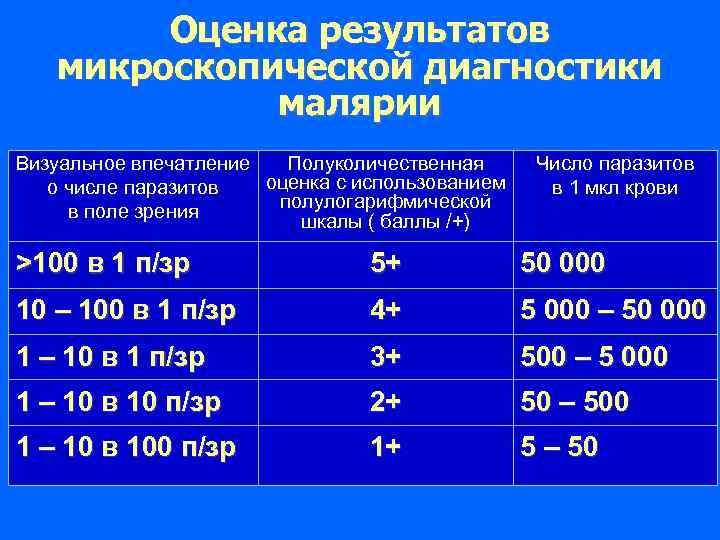 Оценка результатов микроскопической диагностики малярии

| Визуальное впечатление о числе паразитов в поле зрения | Полуколичественная оценка с использованием полулогарифмической шкалы ( баллы /+) | Число паразитов в 1 мкл крови |
|---|---|---|
| >100 в 1 п/зр | 5+ | 50 000 |
| 10 – 100 в 1 п/зр | 4+ | 5 000 – 50 000 |
| 1 – 10 в 1 п/зр | 3+ | 500 – 5 000 |
| 1 – 10 в 10 п/зр | 2+ | 50 – 500 |
| 1 – 10 в 100 п/зр | 1+ | 5 – 50 |